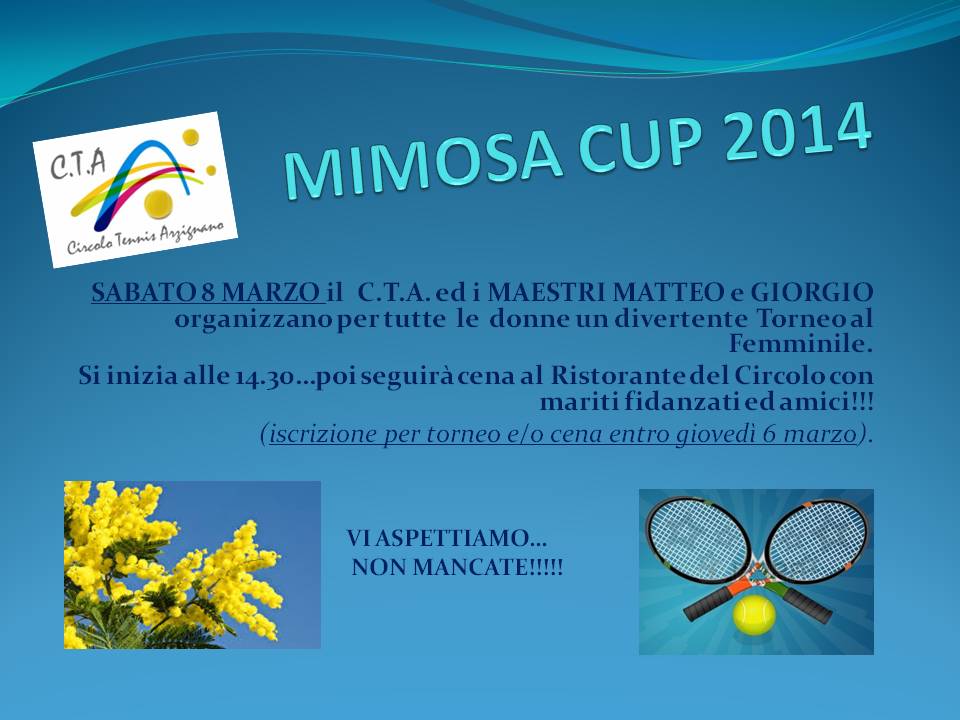 C.T.A
Circolo Tennis Arzignano

MIMOSA CUP 2014

SABATO 8 MARZO il C.T.A. ed i MAESTRI MATTEO e GIORGIO organizzano per tutte le donne un divertente Torneo al Femminile.

Si inizia alle 14.30…poi seguirà cena al Ristorante del Circolo con mariti fidanzati ed amici!!!

(iscrizione per torneo e/o cena entro giovedì 6 marzo).

VI ASPETTIAMO…
NON MANCATE!!!!!